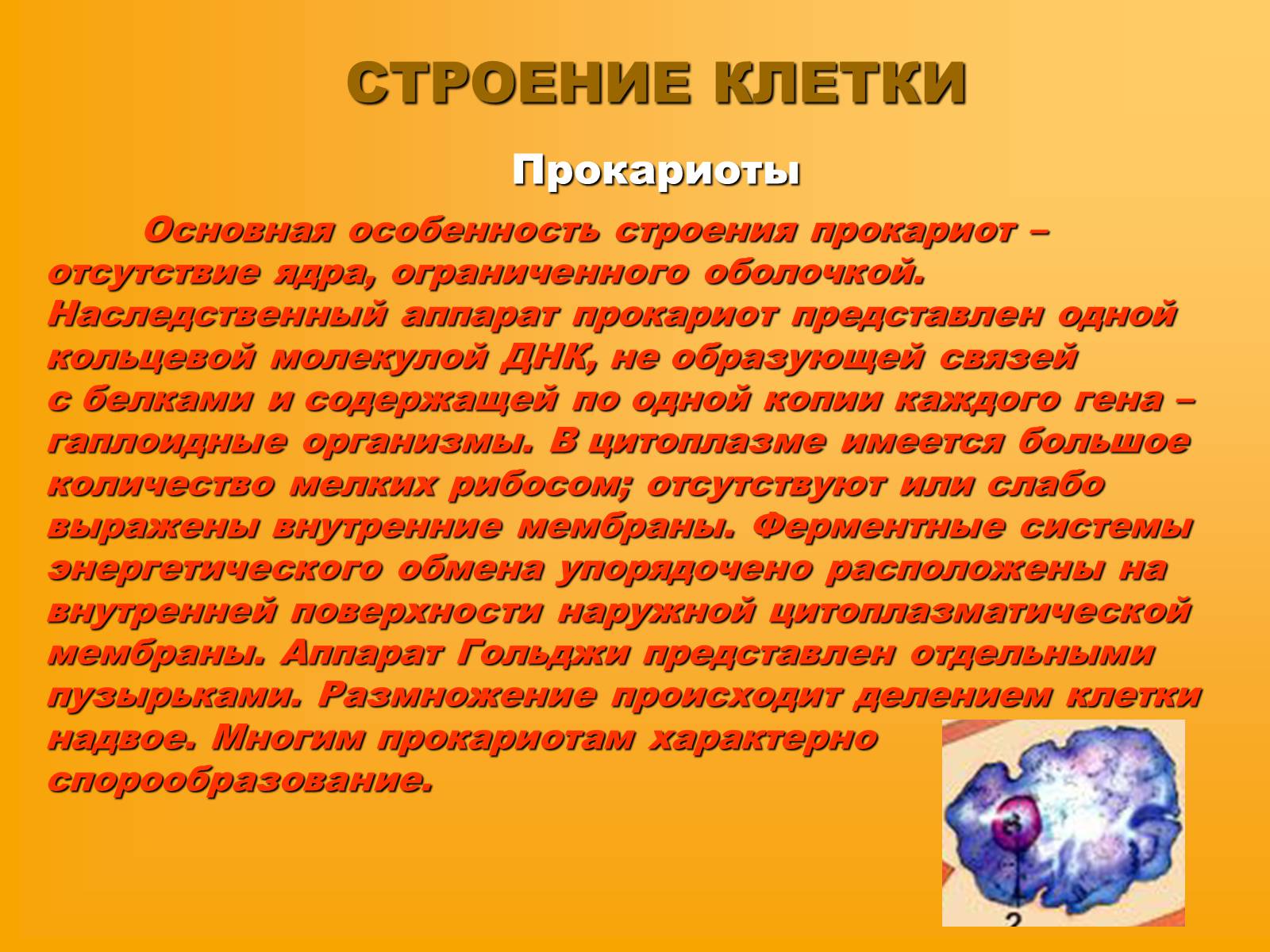 СТРОЕНИЕ КЛЕТКИ

Прокариоты

Основная особенность строения прокариот – отсутствие ядра, ограниченного оболочкой. Наследственный аппарат прокариот представлен одной кольцевой молекулой ДНК, не образующей связей с белками и содержащей по одной копии каждого гена – гаплоидные организмы. В цитоплазме имеется большое количество мелких рибосом; отсутствуют или слабо выражены внутренние мембраны. Ферментные системы энергетического обмена упорядочено расположены на внутренней поверхности наружной цитоплазматической мембраны. Аппарат Гольджи представлен отдельными пузырьками. Размножение происходит делением клетки надвое. Многим прокариотам характерно спорообразование.

2